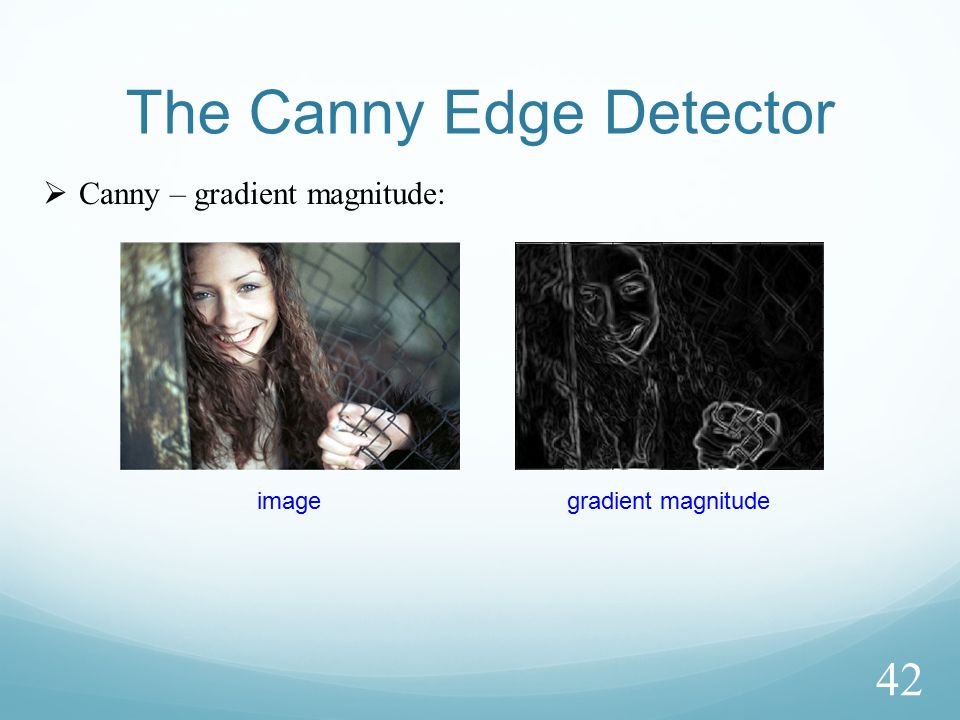 The Canny Edge Detector

➢ Canny – gradient magnitude:

image

gradient magnitude

42